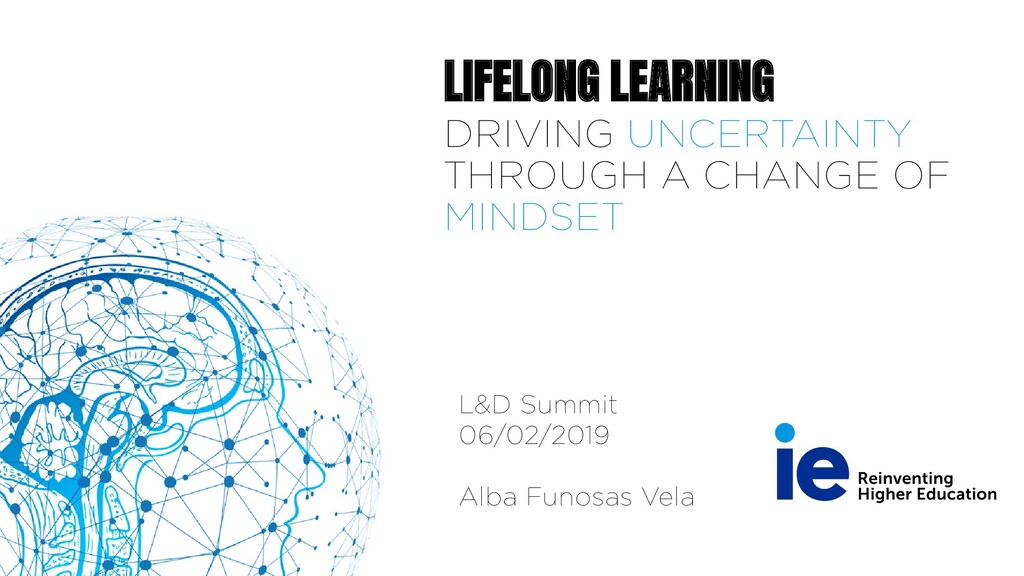 LIFELONG LEARNING

DRIVING UNCERTAINTY THROUGH A CHANGE OF MINDSET

L&D Summit
06/02/2019

Alba Funosas Vela

ie
Reinventing Higher Education